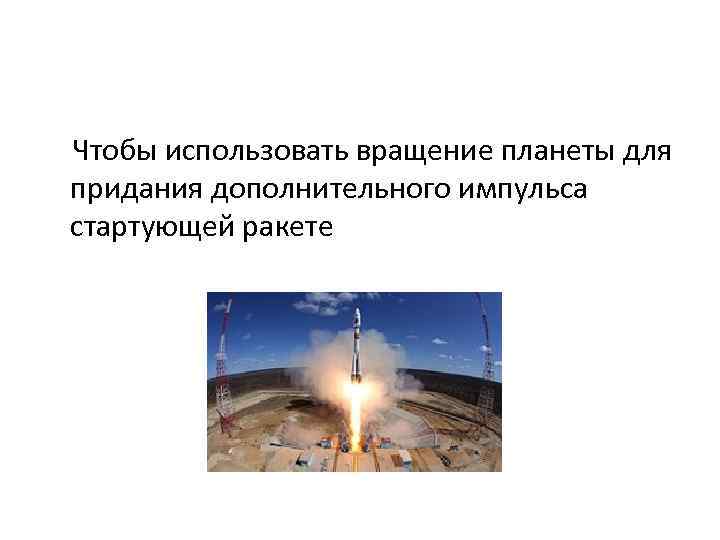 Чтобы использовать вращение планеты для придания дополнительного импульса стартующей ракете